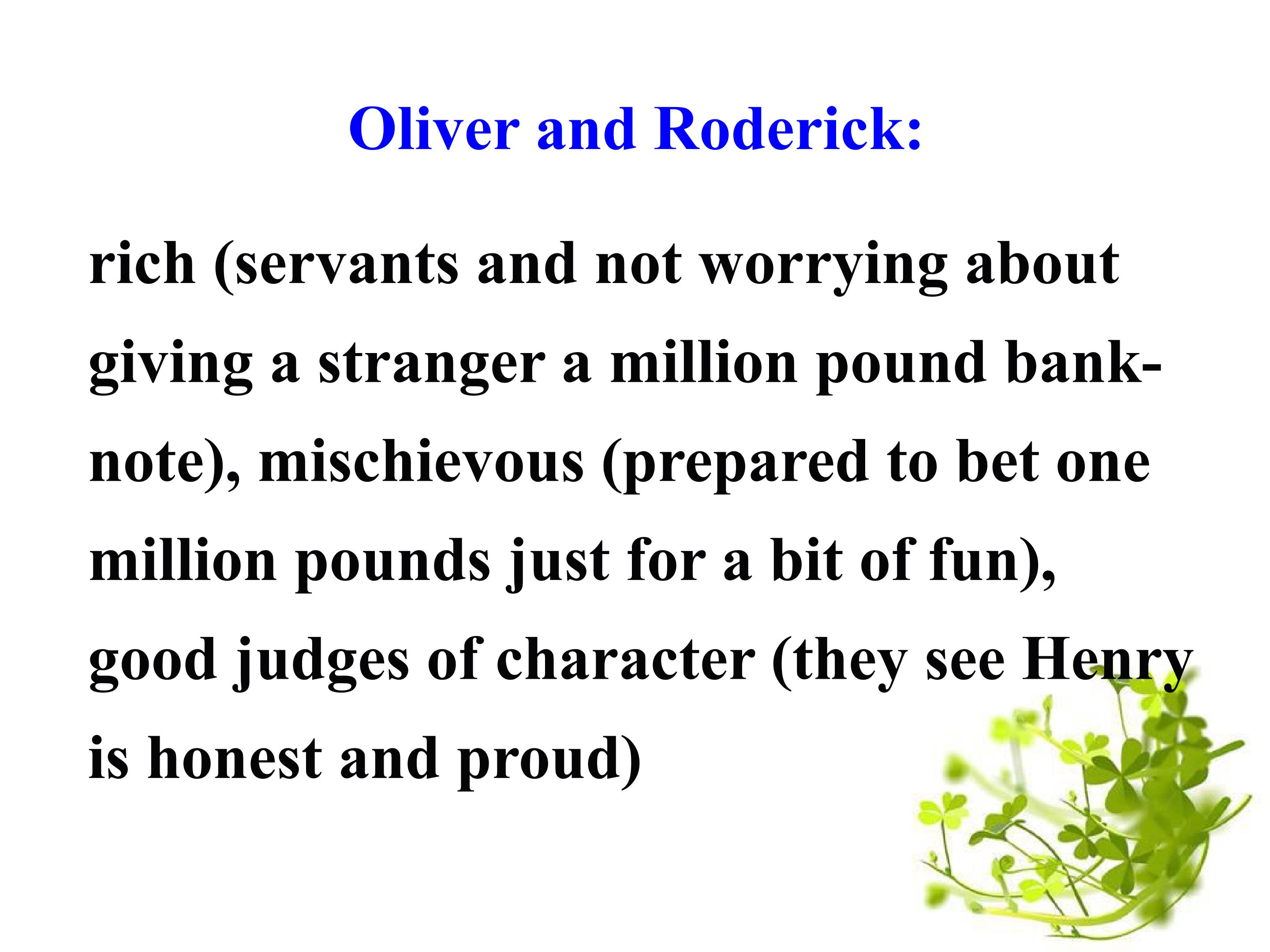 Oliver and Roderick:

rich (servants and not worrying about giving a stranger a million pound banknote), mischievous (prepared to bet one million pounds just for a bit of fun), good judges of character (they see Henry is honest and proud)